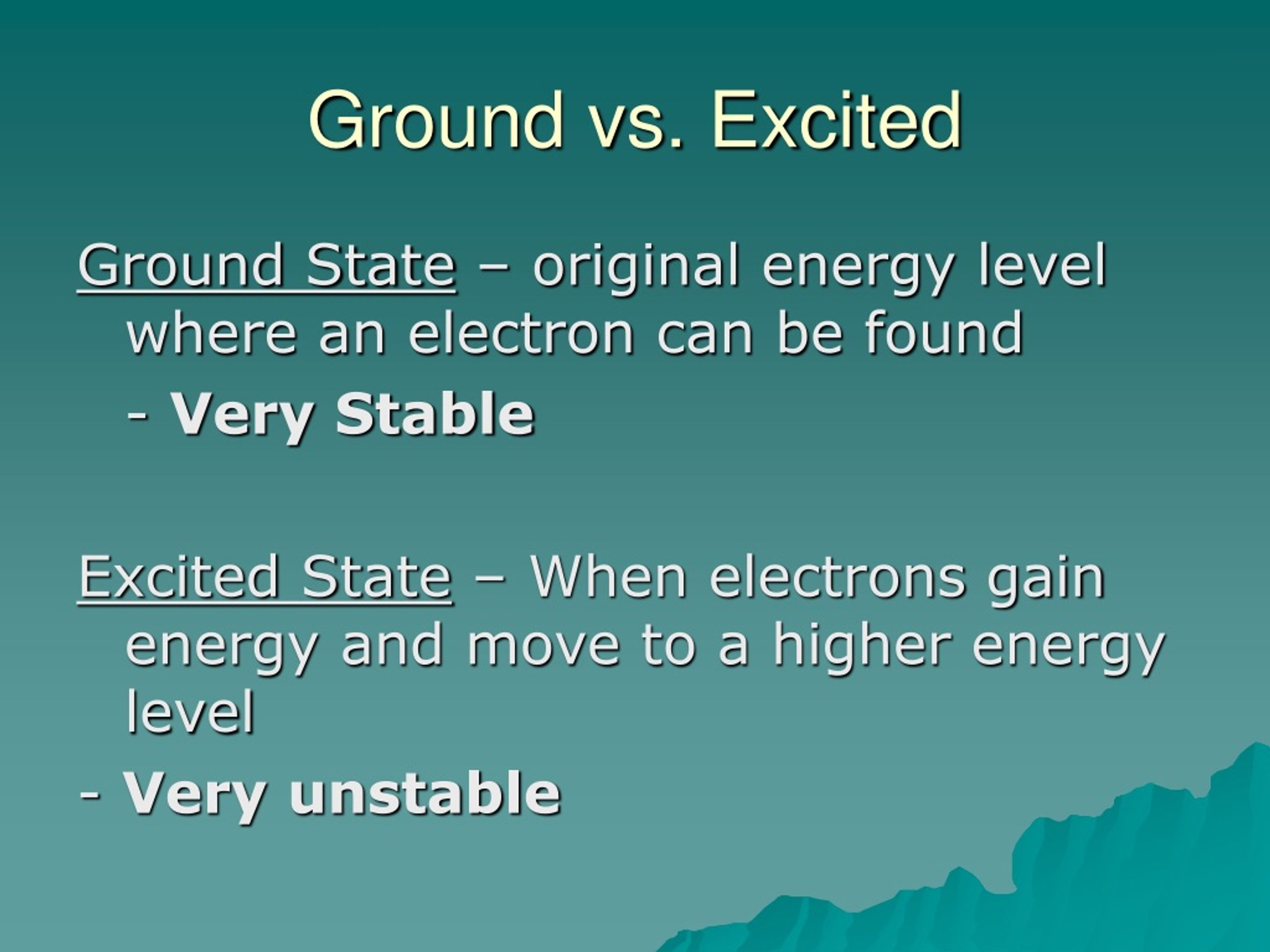 Ground vs. Excited

Ground State – original energy level where an electron can be found

- Very Stable

Excited State – When electrons gain energy and move to a higher energy level

- Very unstable